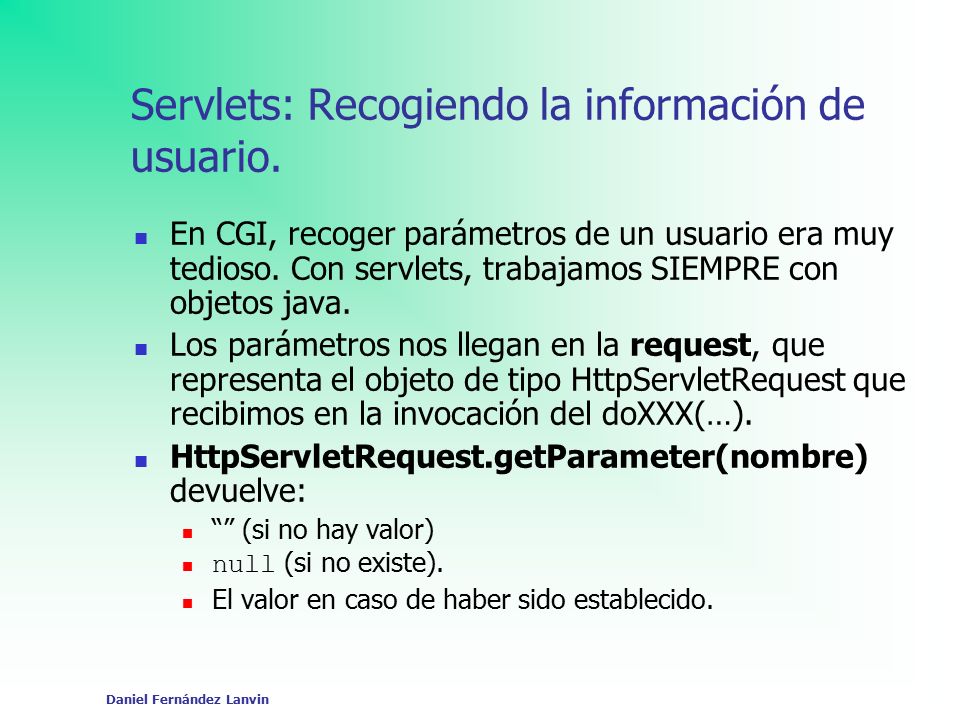 Servlets: Recogiendo la información de usuario.

- En CGI, recoger parámetros de un usuario era muy tedioso. Con servlets, trabajamos SIEMPRE con objetos java.
- Los parámetros nos llegan en la **request**, que representa el objeto de tipo HttpServletRequest que recibimos en la invocación del doXXX(…).
- **HttpServletRequest.getParameter(nombre)** devuelve:
  - “” (si no hay valor)
  - null (si no existe).
  - El valor en caso de haber sido establecido.

Daniel Fernández Lanvin